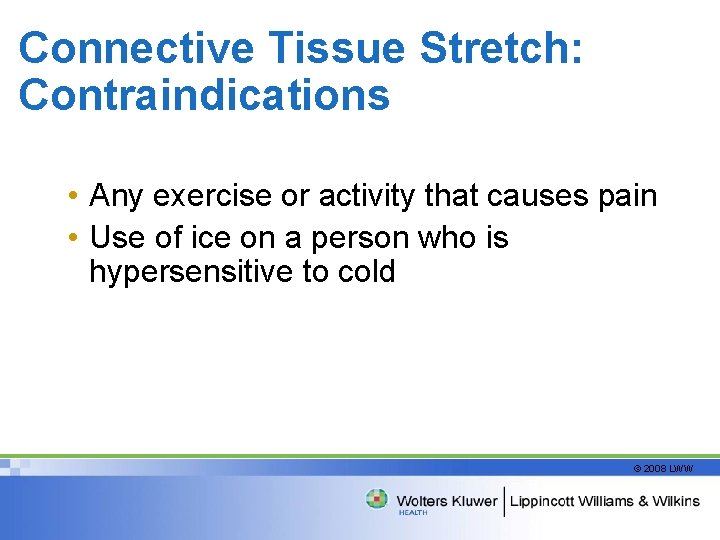 Connective Tissue Stretch: Contraindications

• Any exercise or activity that causes pain
• Use of ice on a person who is hypersensitive to cold

© 2008 LWW

Wolters Kluwer HEALTH | Lippincott Williams & Wilkins